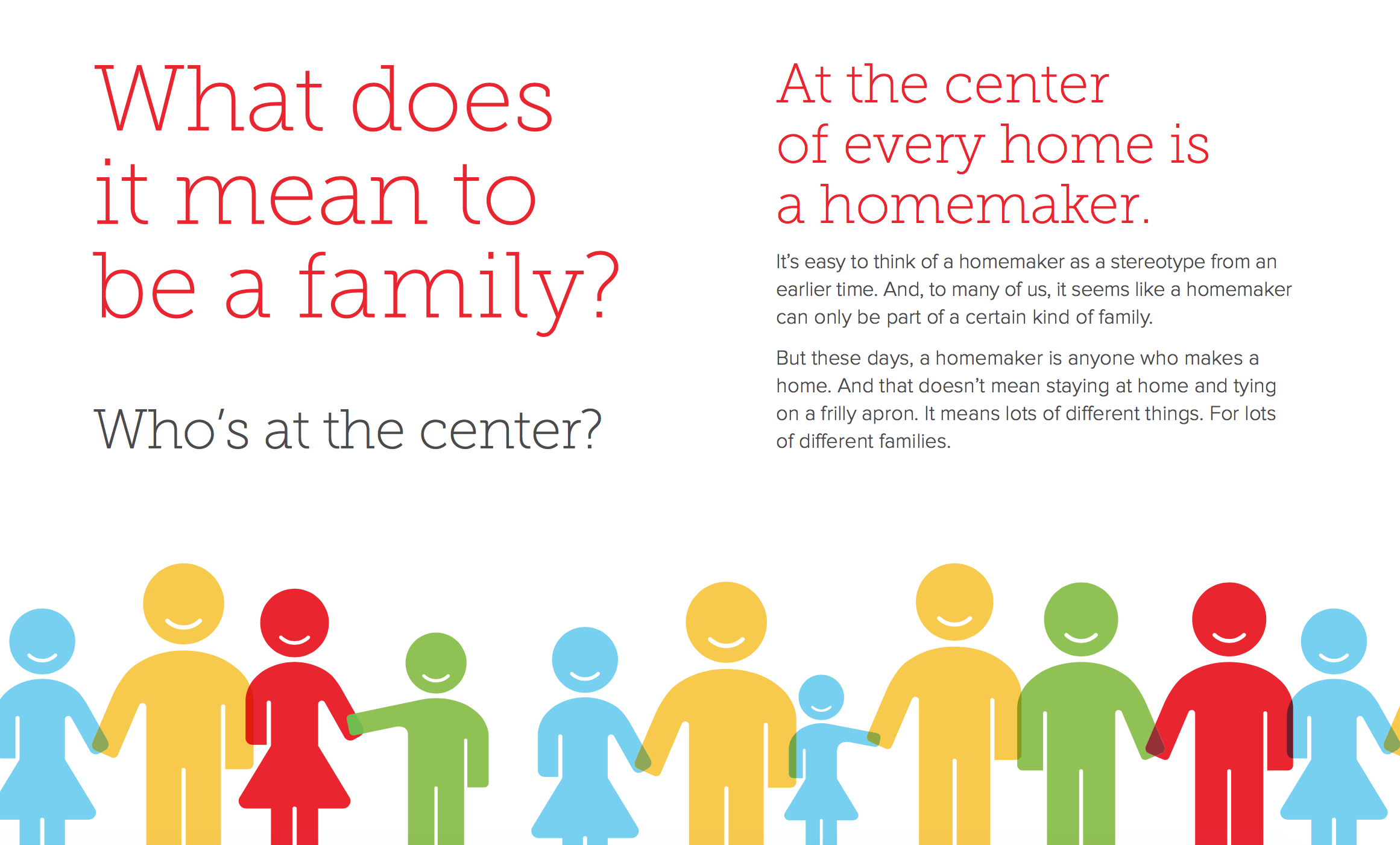 What does it mean to be a family?

Who's at the center?

At the center of every home is a homemaker.

It's easy to think of a homemaker as a stereotype from an earlier time. And, to many of us, it seems like a homemaker can only be part of a certain kind of family.

But these days, a homemaker is anyone who makes a home. And that doesn't mean staying at home and tying on a frilly apron. It means lots of different things. For lots of different families.